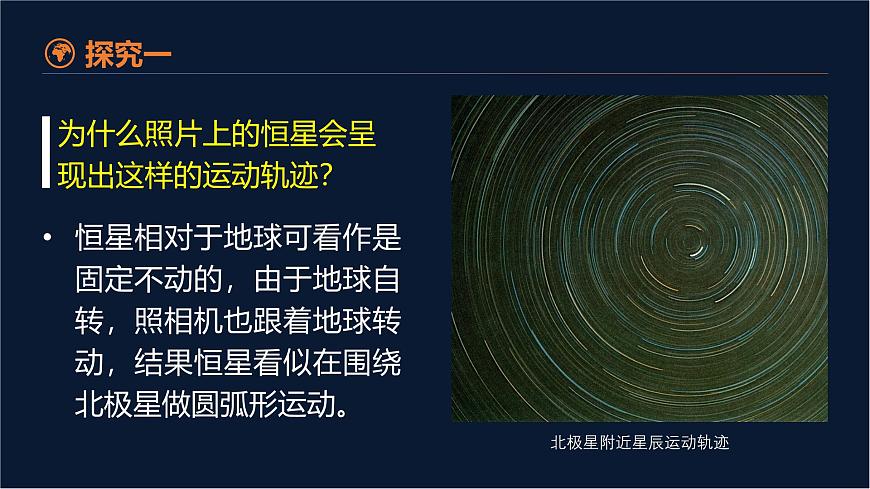 探究一

为什么照片上的恒星会呈现出这样的运动轨迹?

• 恒星相对于地球可看作是固定不动的，由于地球自转，照相机也跟着地球转动，结果恒星看似在围绕北极星做圆弧形运动。

北极星附近星辰运动轨迹